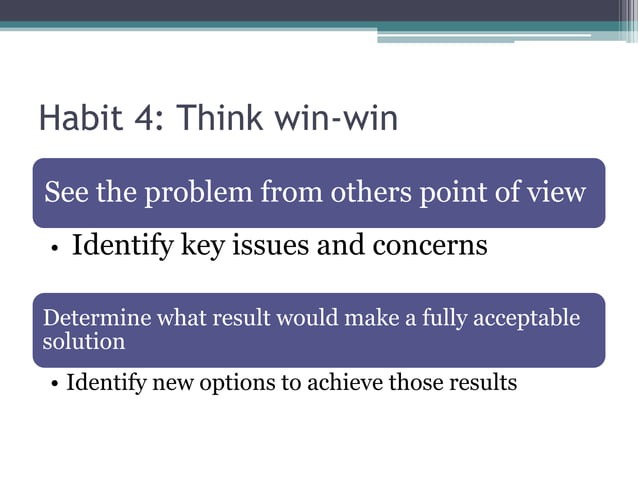 Habit 4: Think win-win

See the problem from others point of view

• Identify key issues and concerns

Determine what result would make a fully acceptable solution

• Identify new options to achieve those results